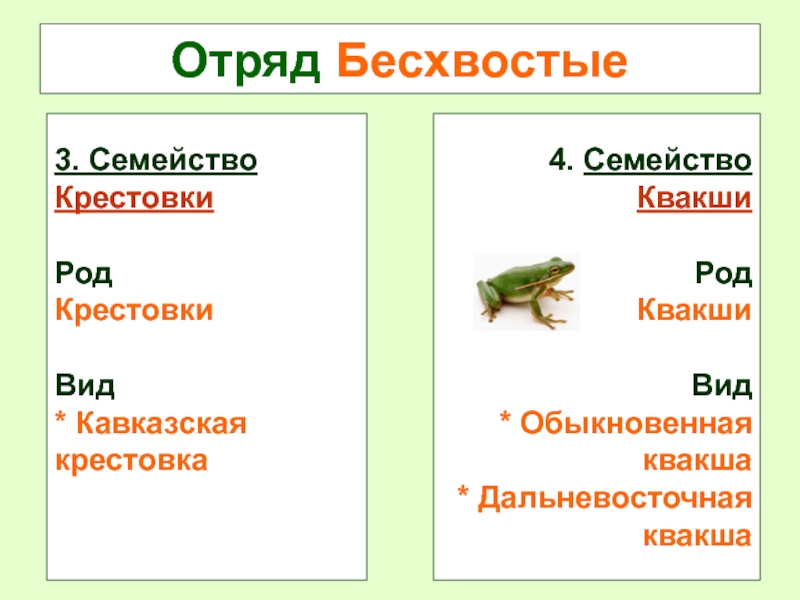 Отряд Бесхвостые

3. Семейство
Крестовки

Род
Крестовки

Вид
* Кавказская крестовка

4. Семейство
Квакши

Род
Квакши

Вид
* Обыкновенная квакша
* Дальневосточная квакша